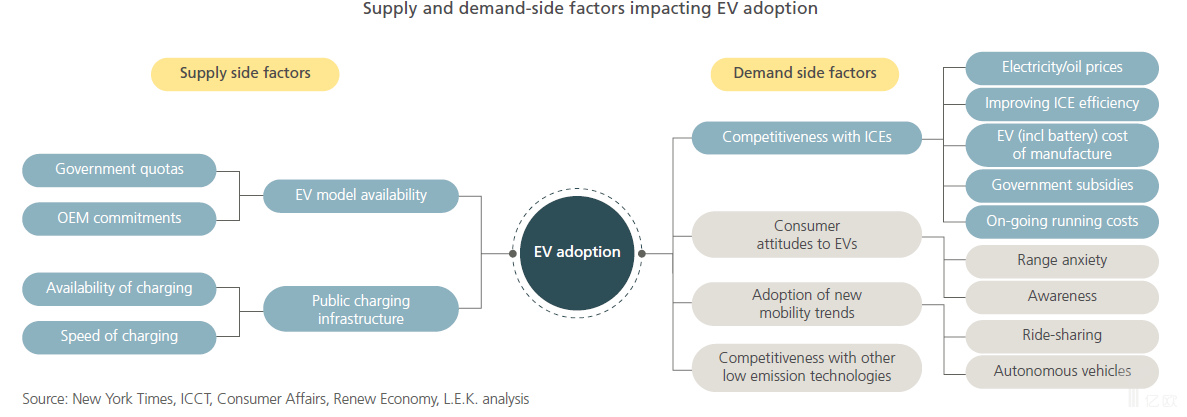 Supply and demand-side factors impacting EV adoption

Supply side factors

Government quotas

OEM commitments

EV model availability

Availability of charging

Speed of charging

Public charging infrastructure

EV adoption

Demand side factors

Competitiveness with ICEs

Electricity/oil prices

Improving ICE efficiency

EV (incl battery) cost of manufacture

Government subsidies

On-going running costs

Consumer attitudes to EVs

Range anxiety

Awareness

Adoption of new mobility trends

Ride-sharing

Autonomous vehicles

Competitiveness with other low emission technologies

Source: New York Times, ICCT, Consumer Affairs, Renew Economy, L.E.K. analysis